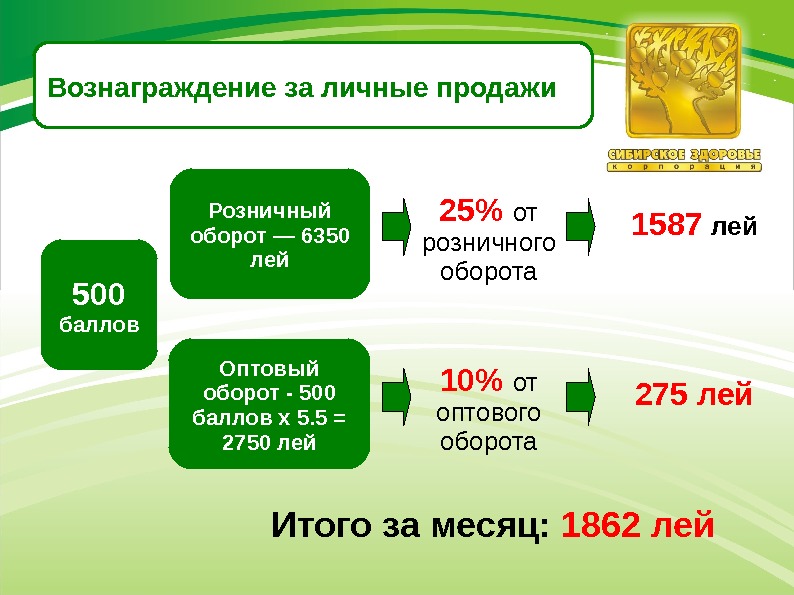 Вознаграждение за личные продажи

СИБИРСКОЕ ЗДОРОВЬЕ
корпорация

500 баллов

Розничный оборот — 6350 лей

25% от розничного оборота

1587 лей

Оптовый оборот - 500 баллов х 5.5 = 2750 лей

10% от оптового оборота

275 лей

Итого за месяц: 1862 лей